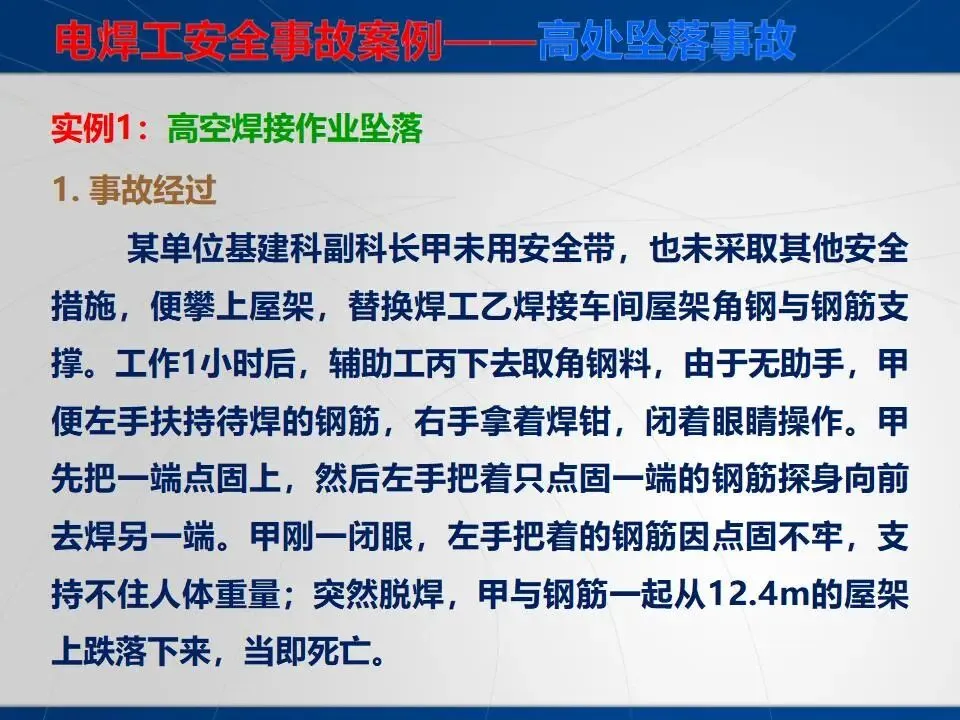 电焊工安全事故案例——高处坠落事故

实例1：高空焊接作业坠落

1. 事故经过

某单位基建科副科长甲未用安全带，也未采取其他安全措施，便攀上屋架，替换焊工乙焊接车间屋架角钢与钢筋支撑。工作1小时后，辅助工丙下去取角钢料，由于无助手，甲便左手扶持待焊的钢筋，右手拿着焊钳，闭着眼睛操作。甲先把一端点固上，然后左手把着只点固一端的钢筋探身向前去焊另一端。甲刚一闭眼，左手把着的钢筋因点固不牢，支持不住人体重量；突然脱焊，甲与钢筋一起从12.4m的屋架上跌落下来，当即死亡。